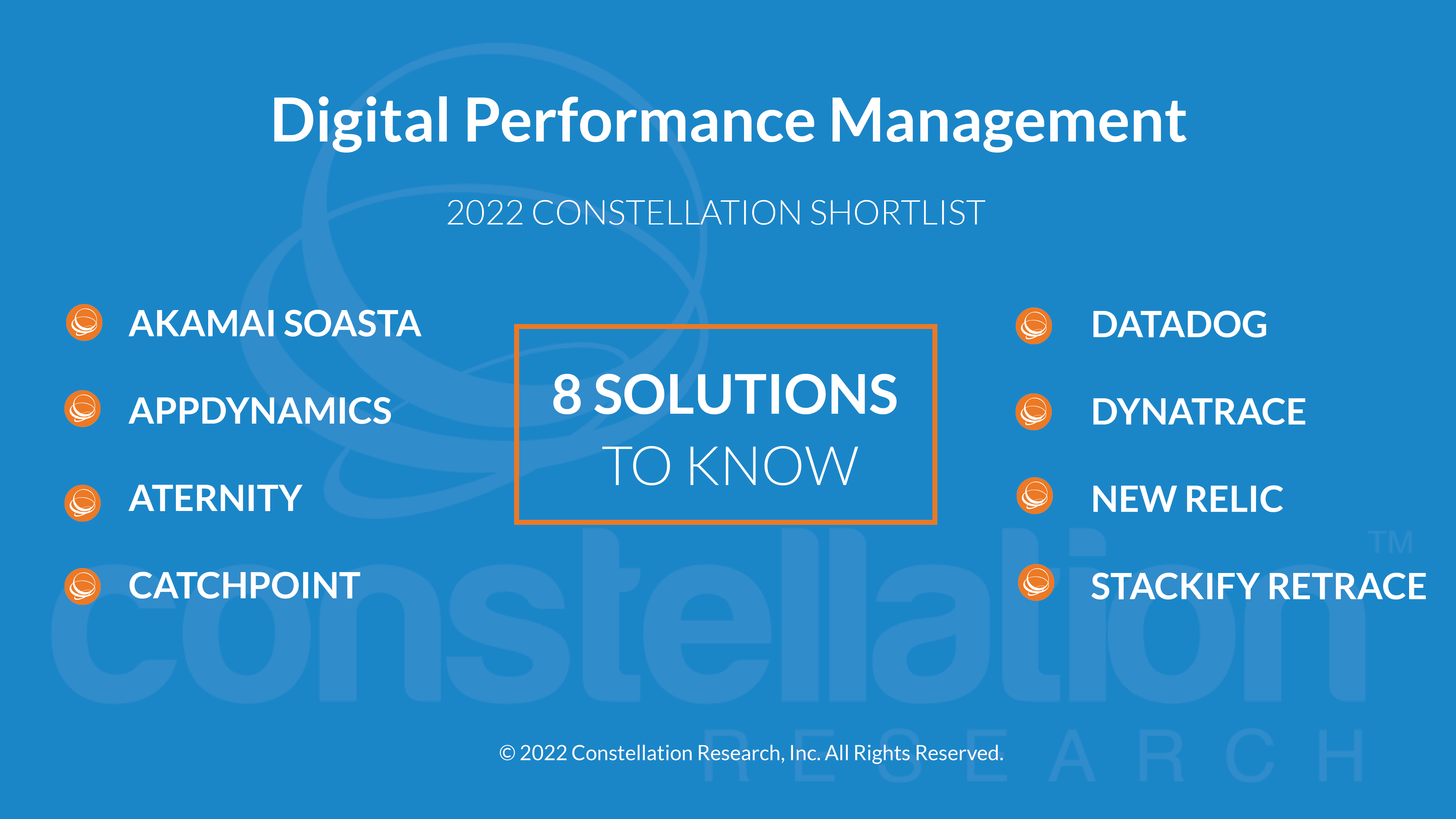 Digital Performance Management

2022 CONSTELLATION SHORTLIST

AKAMAI SOASTA

APPDYNAMICS

ATERNITY

CATCHPOINT

8 SOLUTIONS
TO KNOW

DATADOG

DYNATRACE

NEW RELIC

STACKIFY RETRACE

constellation™
RESEARCH

© 2022 Constellation Research, Inc. All Rights Reserved.